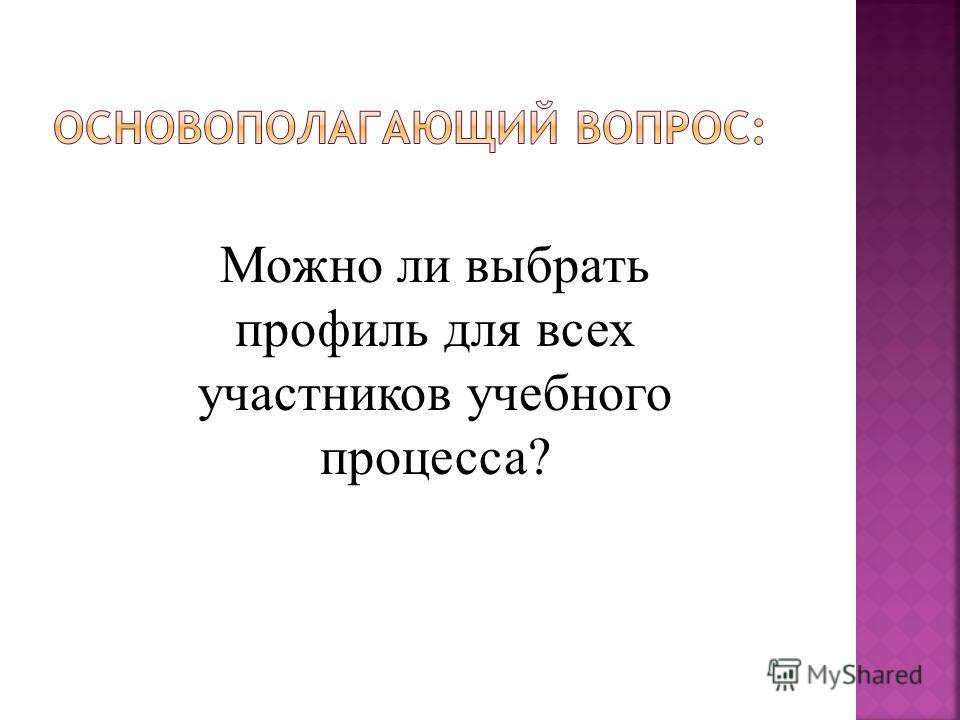 ОСНОВОПОЛАГАЮЩИЙ ВОПРОС:

Можно ли выбрать профиль для всех участников учебного процесса?

MyShared